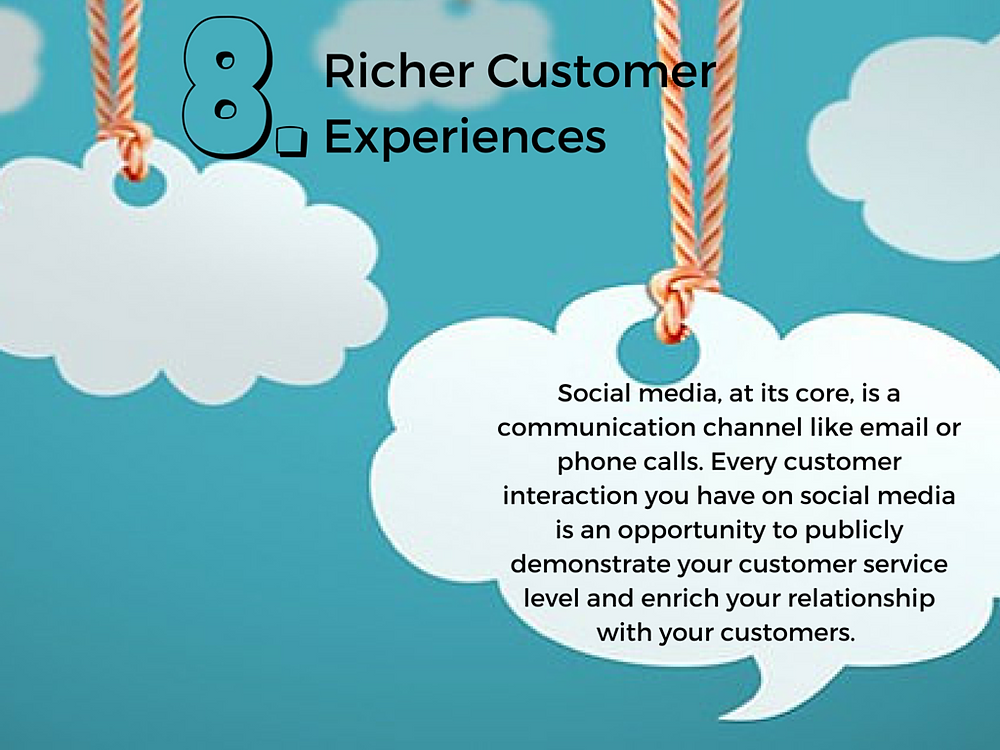 8. Richer Customer Experiences

Social media, at its core, is a communication channel like email or phone calls. Every customer interaction you have on social media is an opportunity to publicly demonstrate your customer service level and enrich your relationship with your customers.